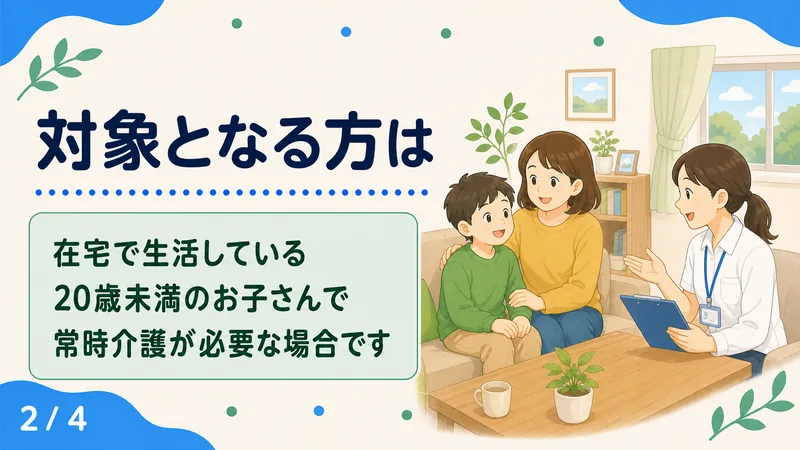 対象となる方は

在宅で生活している
20歳未満のお子さんで
常時介護が必要な場合です

2 / 4